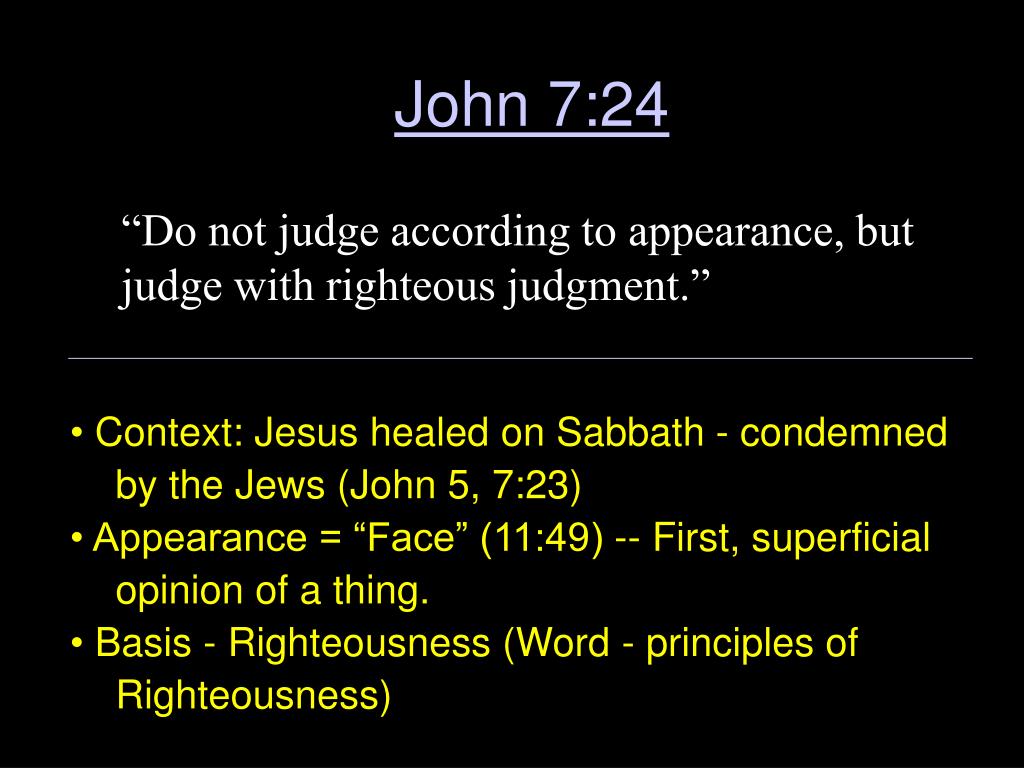 John 7:24

“Do not judge according to appearance, but judge with righteous judgment.”

• Context: Jesus healed on Sabbath - condemned by the Jews (John 5, 7:23)
• Appearance = “Face” (11:49) -- First, superficial opinion of a thing.
• Basis - Righteousness (Word - principles of Righteousness)